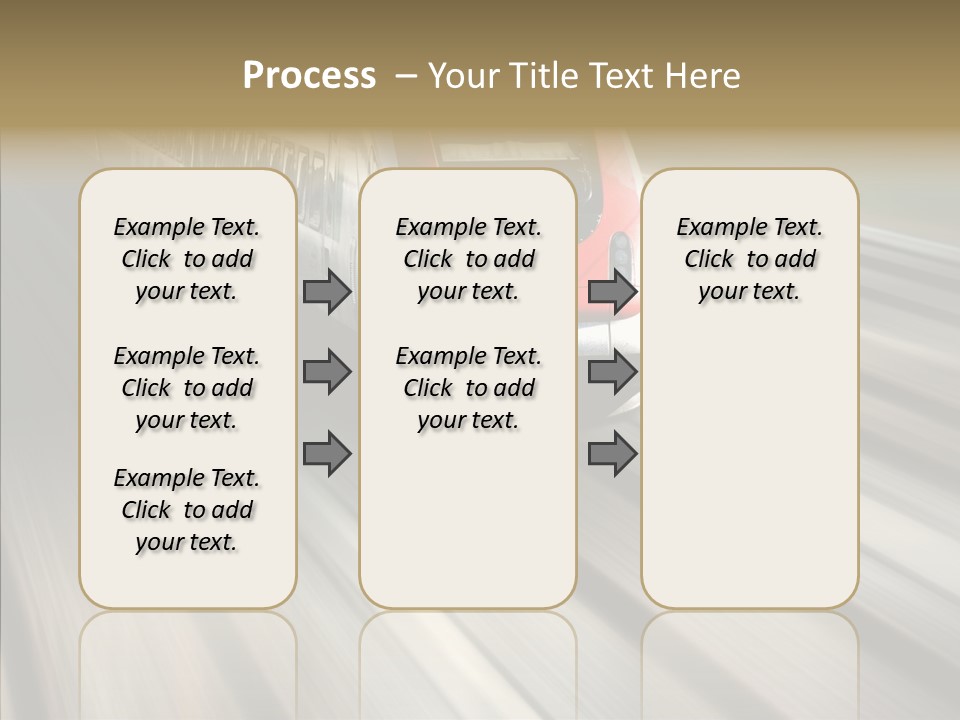 Process – Your Title Text Here

Example Text. Click to add your text.

Example Text. Click to add your text.

Example Text. Click to add your text.

Example Text. Click to add your text.

Example Text. Click to add your text.

Example Text. Click to add your text.